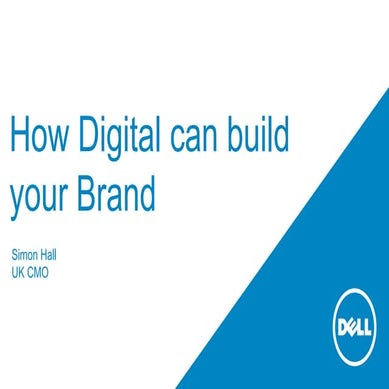 How Digital can build your Brand

Simon Hall
UK CMO

DELL